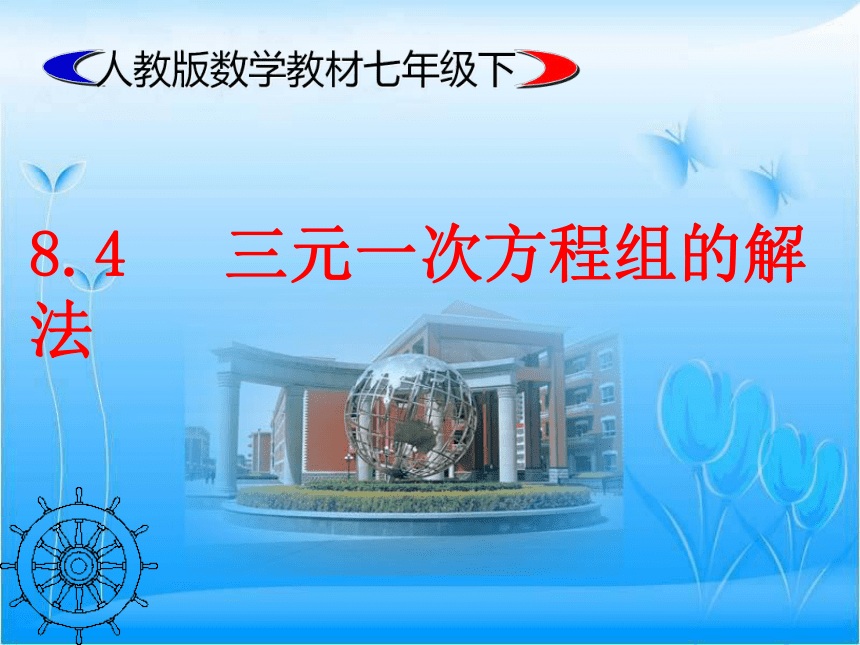 人教版数学教材七年级下

8.4　　三元一次方程组的解法